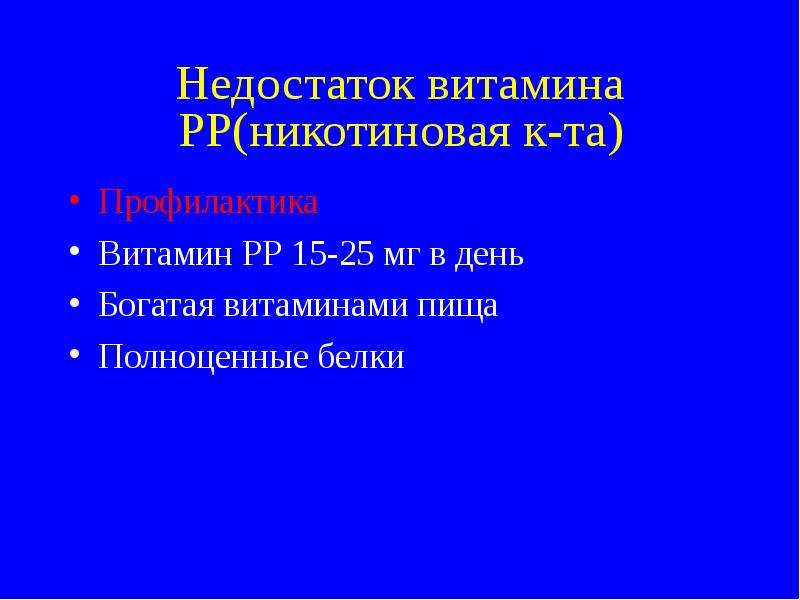 Недостаток витамина РР(никотиновая к-та)

• Профилактика
• Витамин РР 15-25 мг в день
• Богатая витаминами пища
• Полноценные белки